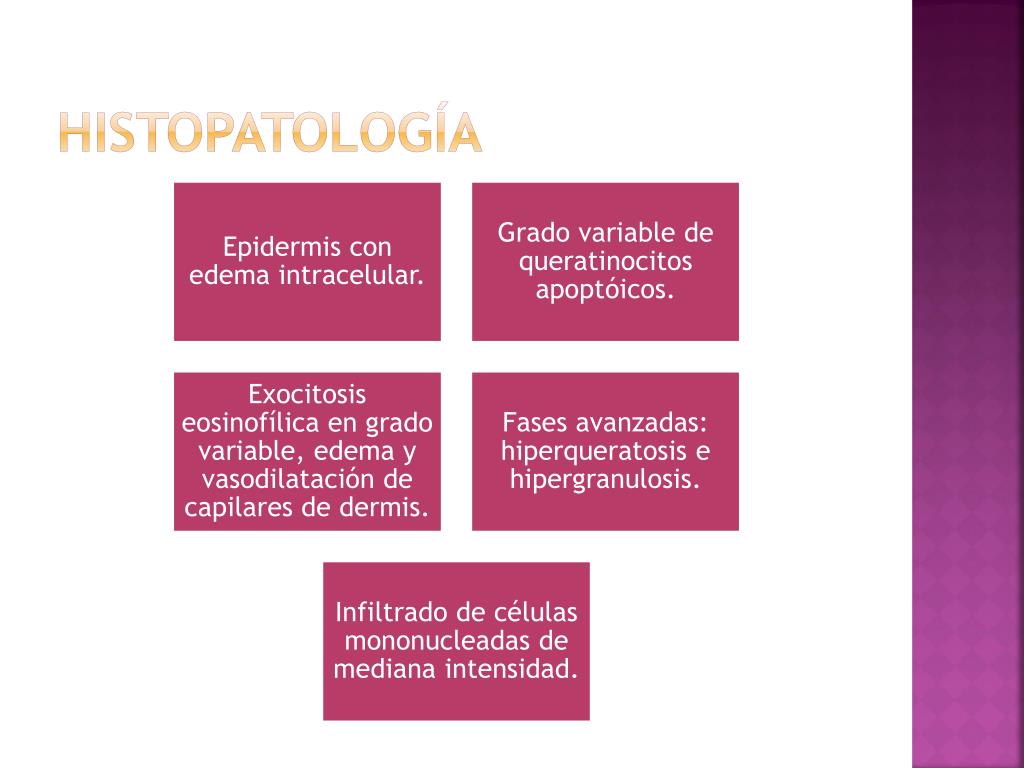 HISTOPATOLOGÍA

Epidermis con edema intracelular.

Grado variable de queratinocitos apoptóicos.

Exocitosis eosinofílica en grado variable, edema y vasodilatación de capilares de dermis.

Fases avanzadas: hiperqueratosis e hipergranulosis.

Infiltrado de células mononucleadas de mediana intensidad.